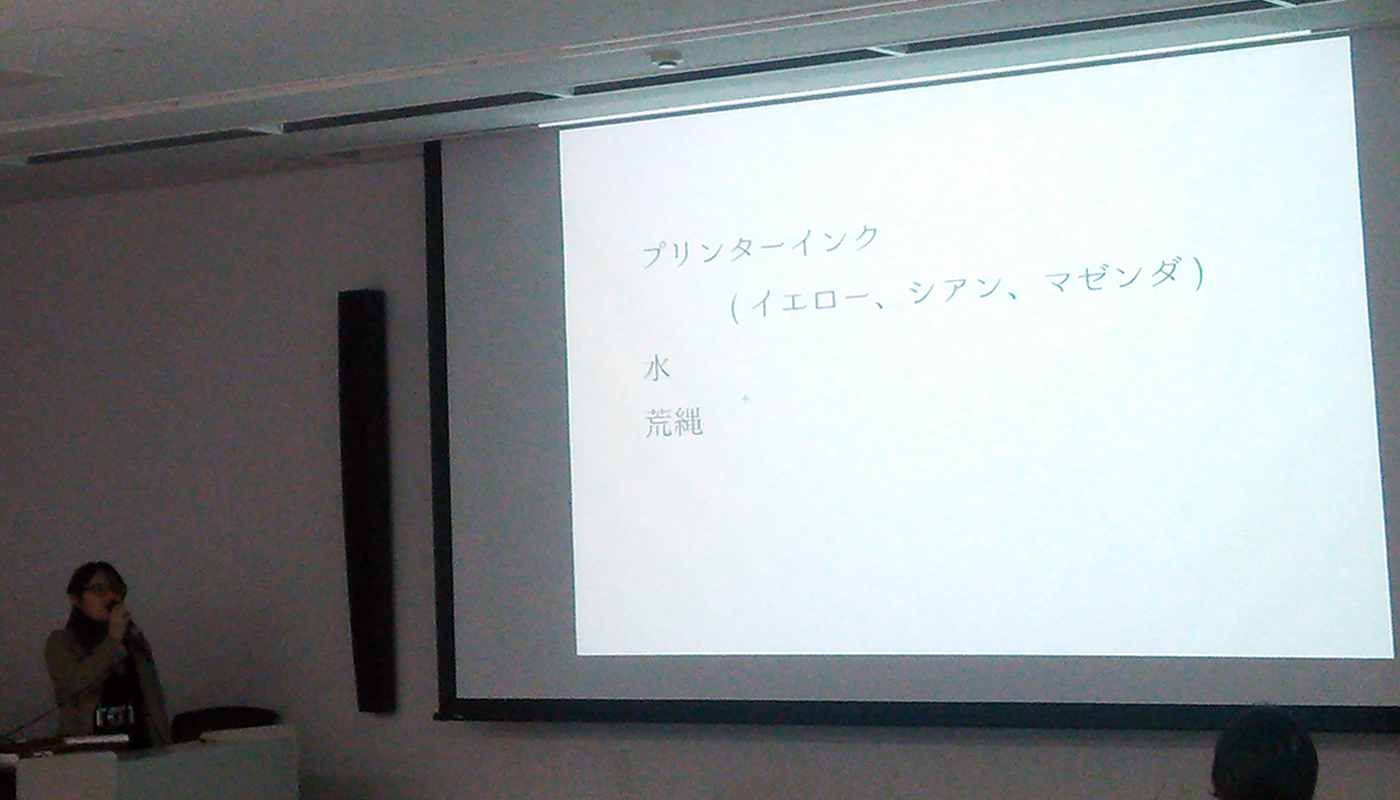 プリンターインク
（イエロー、シアン、マゼンダ）
水
荒縄